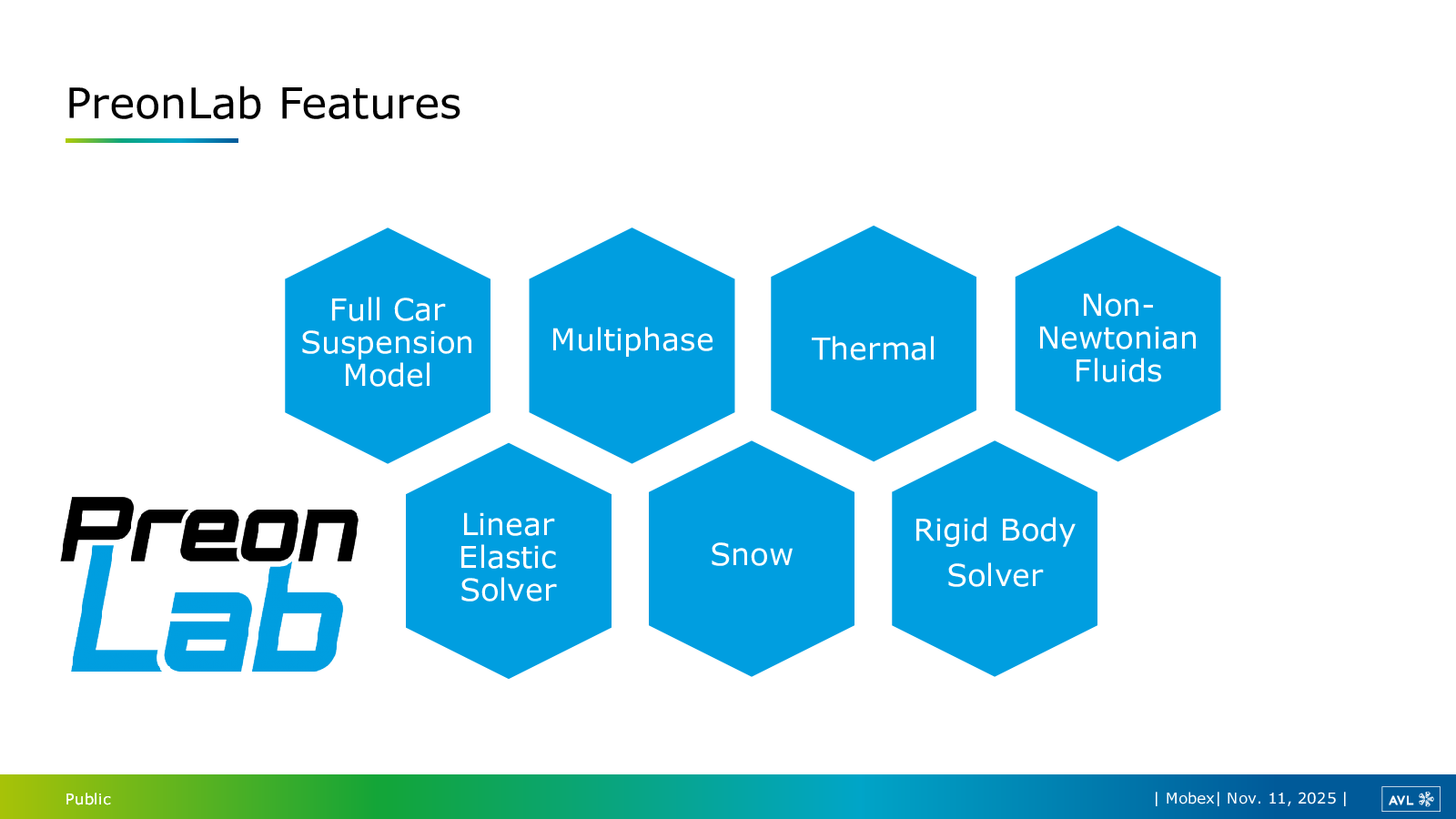 PreonLab Features

Full Car Suspension Model

Multiphase

Thermal

Non-Newtonian Fluids

Preon Lab

Linear Elastic Solver

Snow

Rigid Body Solver

Public

| Mobex| Nov. 11, 2025 |

AVL